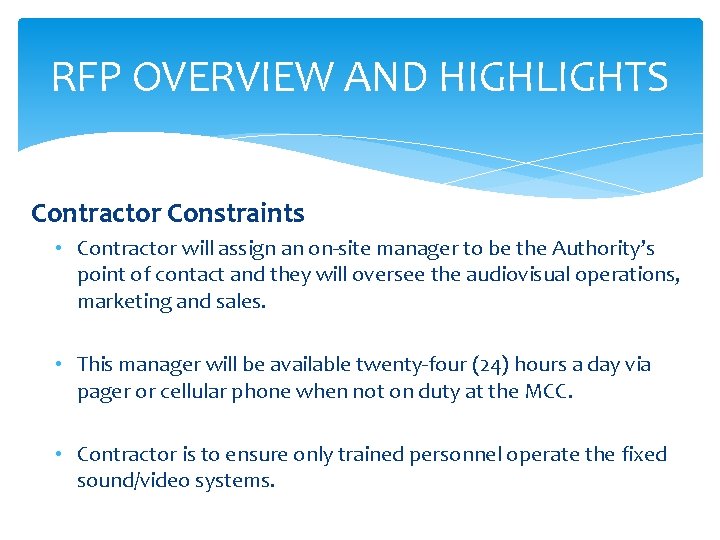 RFP OVERVIEW AND HIGHLIGHTS

Contractor Constraints

• Contractor will assign an on-site manager to be the Authority's point of contact and they will oversee the audiovisual operations, marketing and sales.

• This manager will be available twenty-four (24) hours a day via pager or cellular phone when not on duty at the MCC.

• Contractor is to ensure only trained personnel operate the fixed sound/video systems.